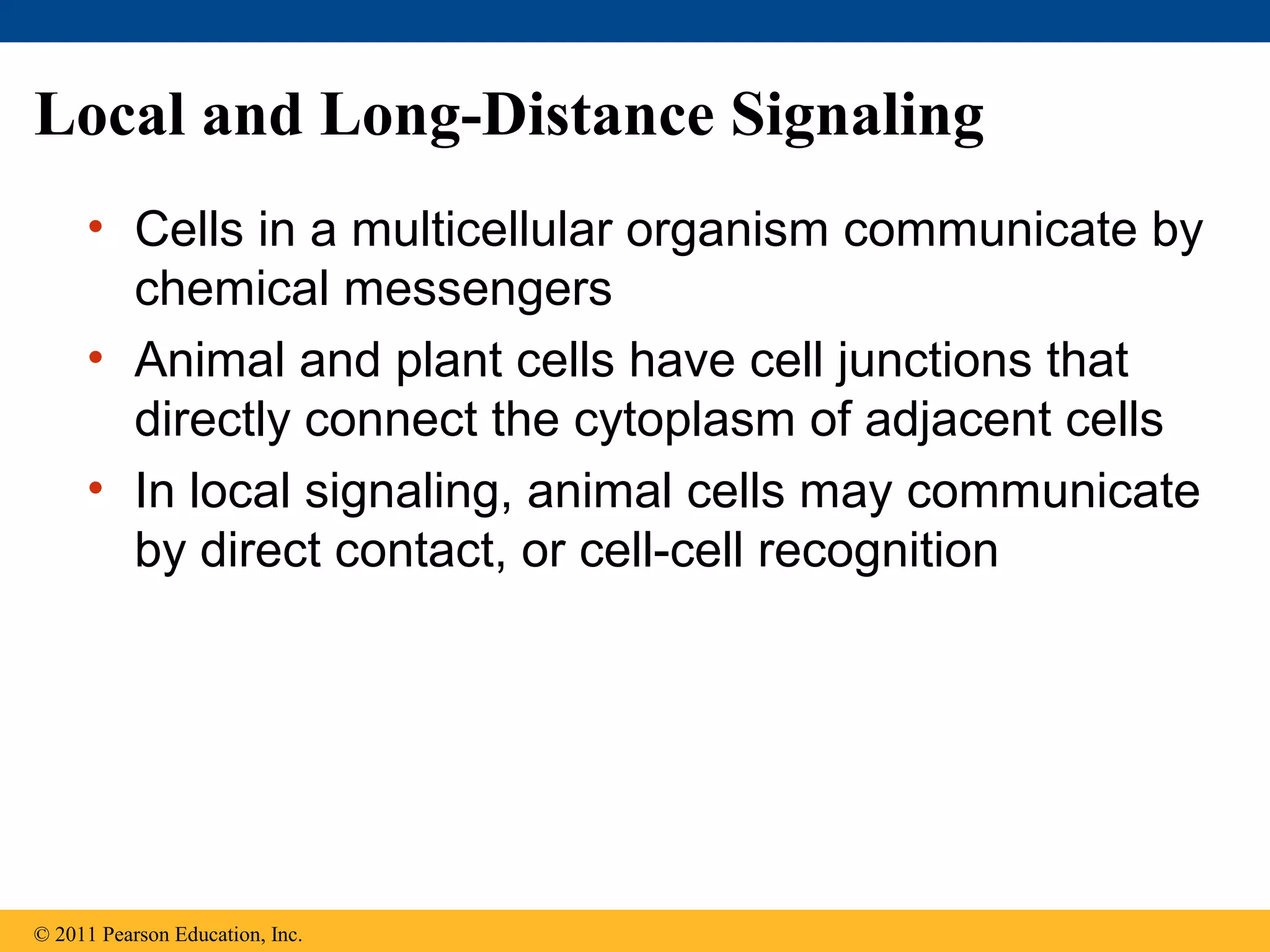 Local and Long-Distance Signaling

• Cells in a multicellular organism communicate by chemical messengers

• Animal and plant cells have cell junctions that directly connect the cytoplasm of adjacent cells

• In local signaling, animal cells may communicate by direct contact, or cell-cell recognition

© 2011 Pearson Education, Inc.